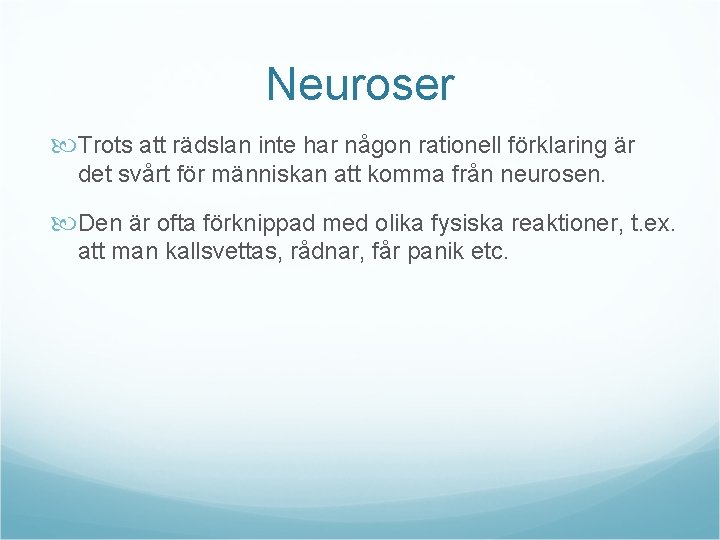 Neuroser

Trots att rädslan inte har någon rationell förklaring är det svårt för människan att komma från neurosen.

Den är ofta förknippad med olika fysiska reaktioner, t.ex. att man kallsvettas, rådnar, får panik etc.